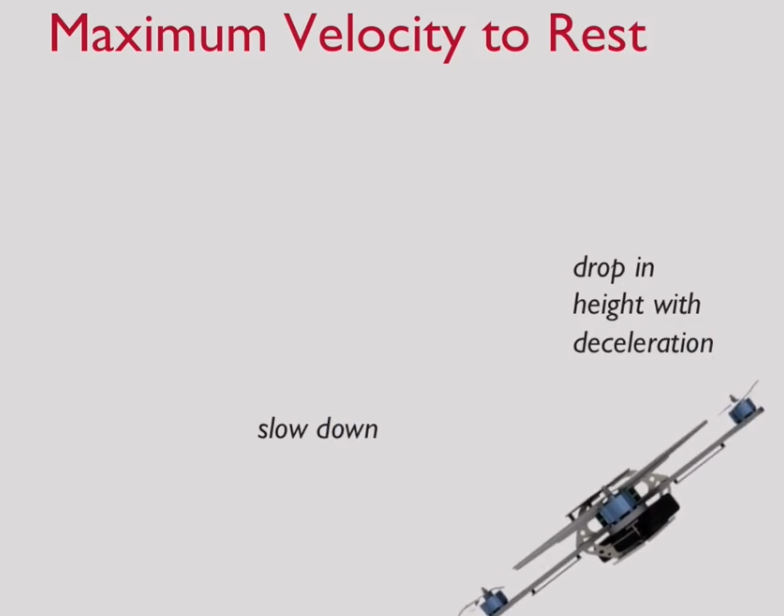 Maximum Velocity to Rest

drop in height with deceleration

slow down